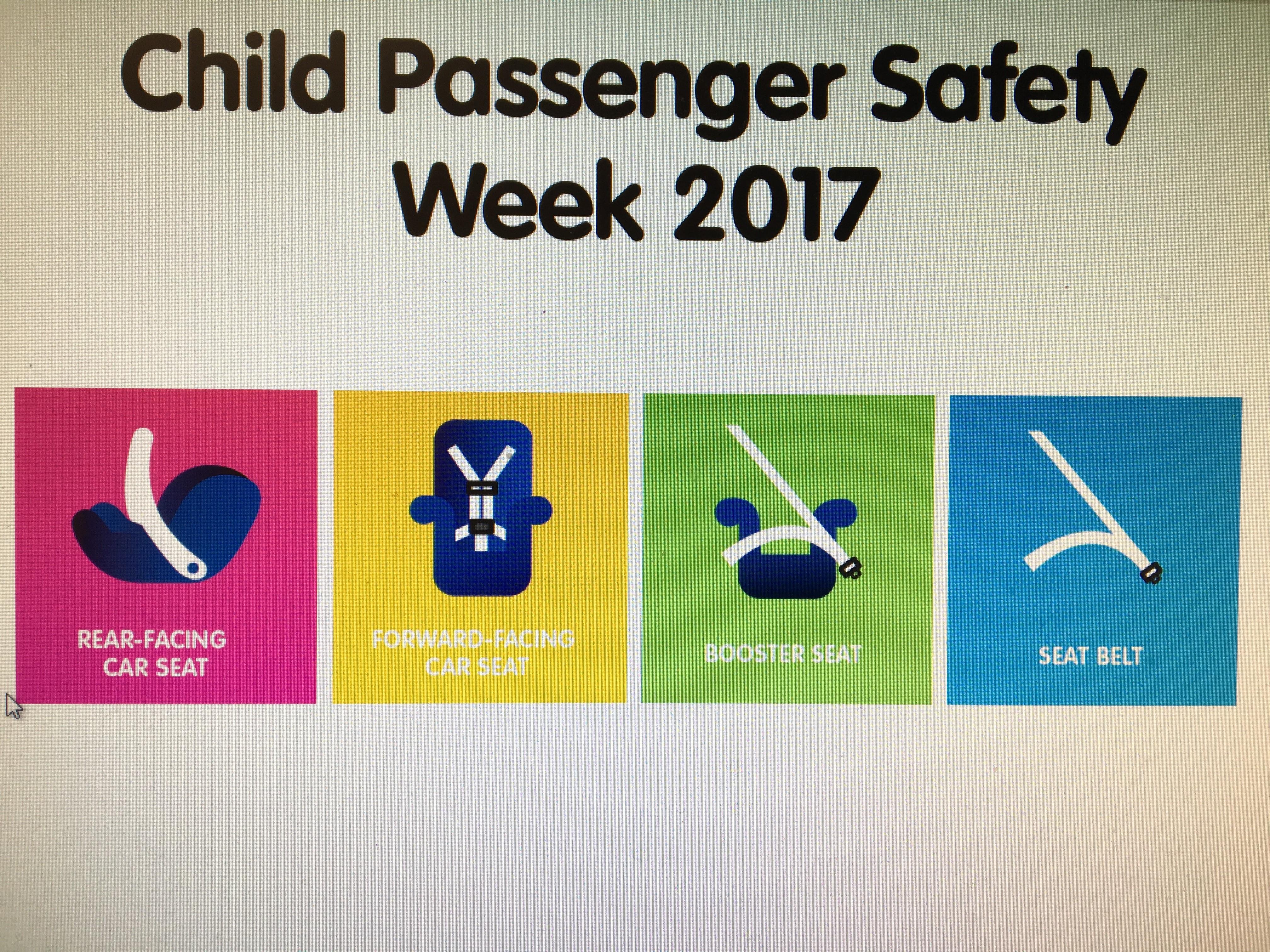 Child Passenger Safety Week 2017

REAR-FACING CAR SEAT

FORWARD-FACING CAR SEAT

BOOSTER SEAT

SEAT BELT